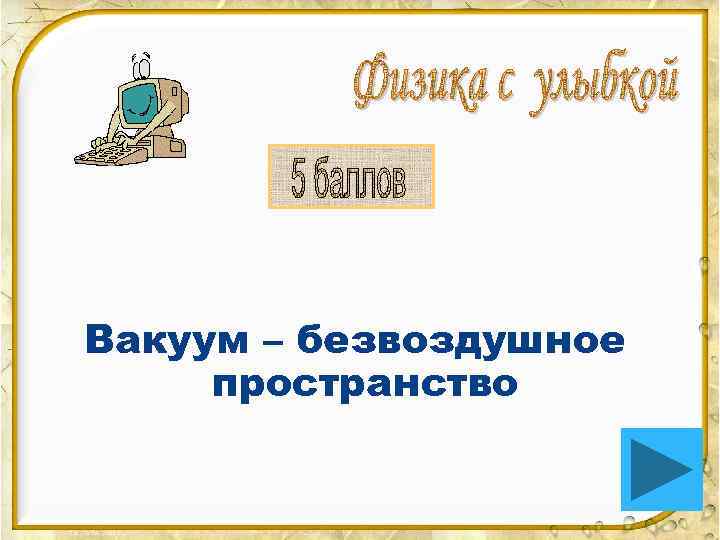 Физика с улыбкой

5 баллов

Вакуум – безвоздушное пространство